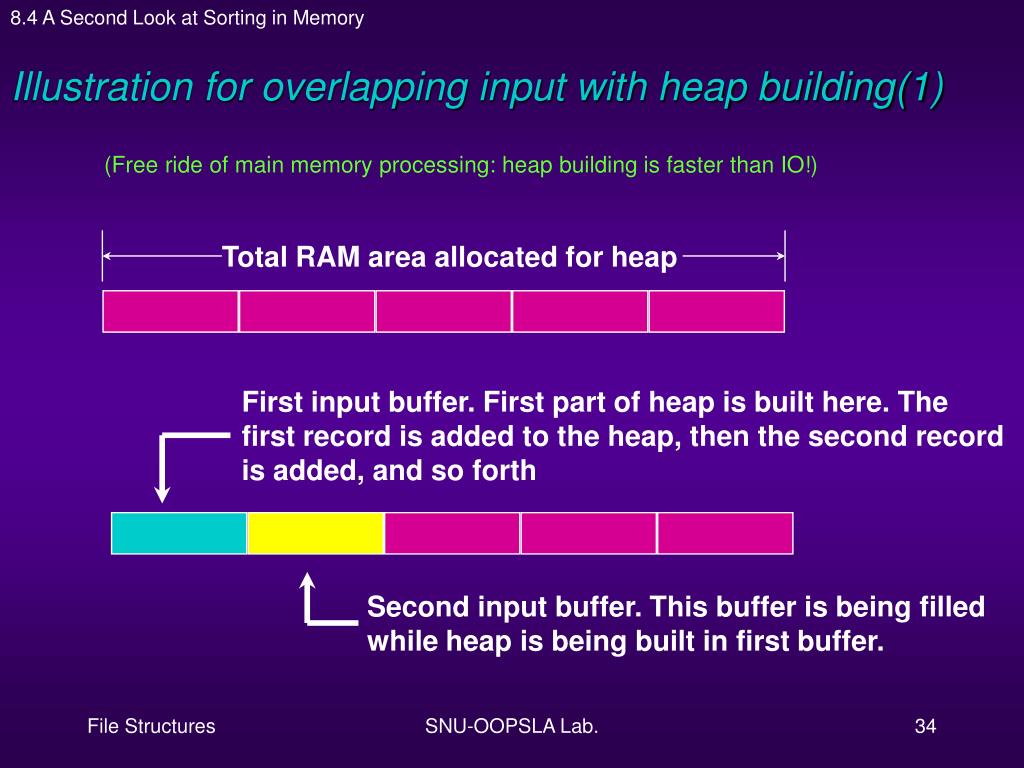 8.4 A Second Look at Sorting in Memory

Illustration for overlapping input with heap building(1)

(Free ride of main memory processing: heap building is faster than IO!)

Total RAM area allocated for heap

First input buffer. First part of heap is built here. The first record is added to the heap, then the second record is added, and so forth

Second input buffer. This buffer is being filled while heap is being built in first buffer.

File Structures

SNU-OOPSLA Lab.

34